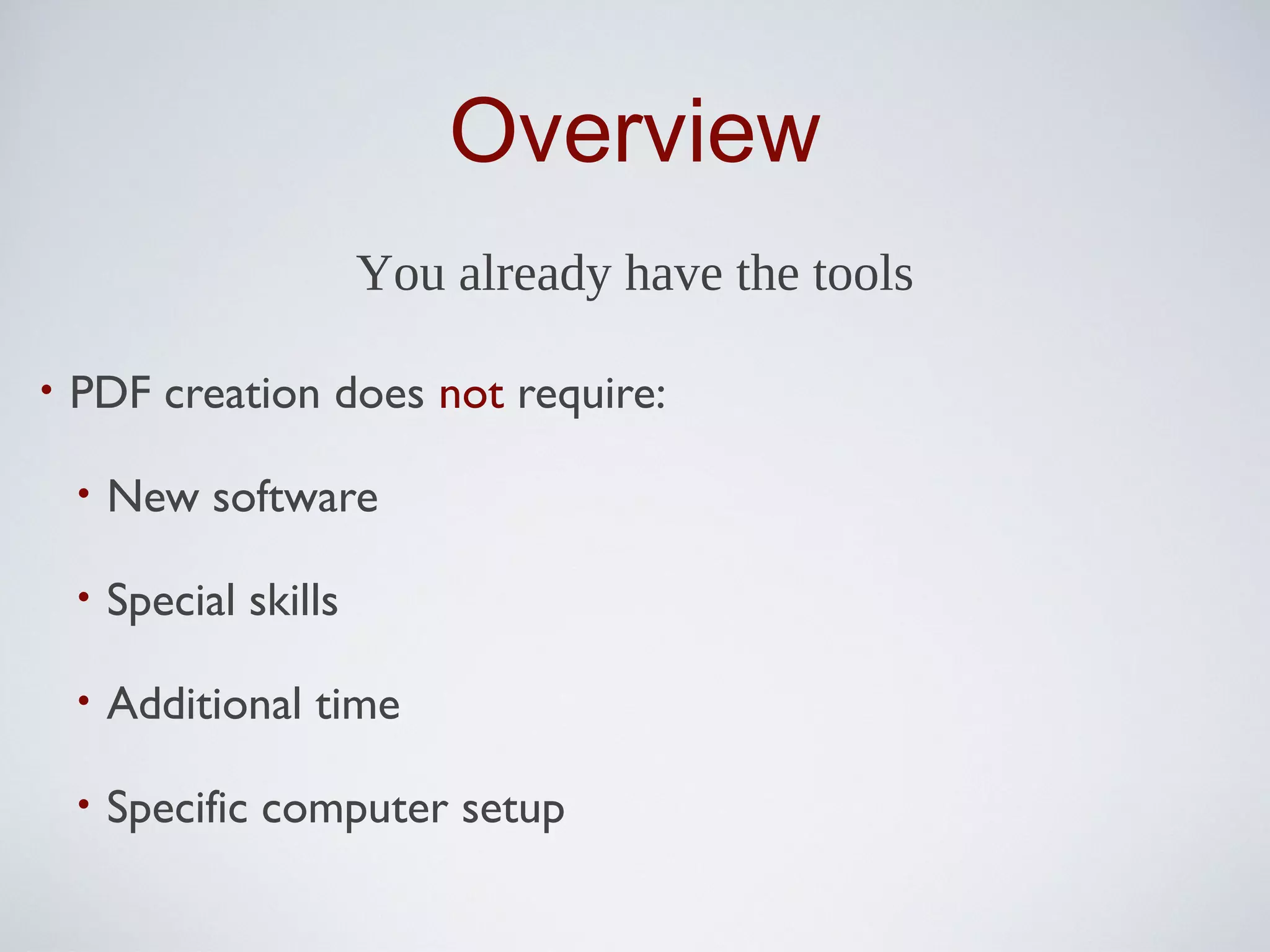 Overview

You already have the tools

• PDF creation does not require:

• New software

• Special skills

• Additional time

• Specific computer setup